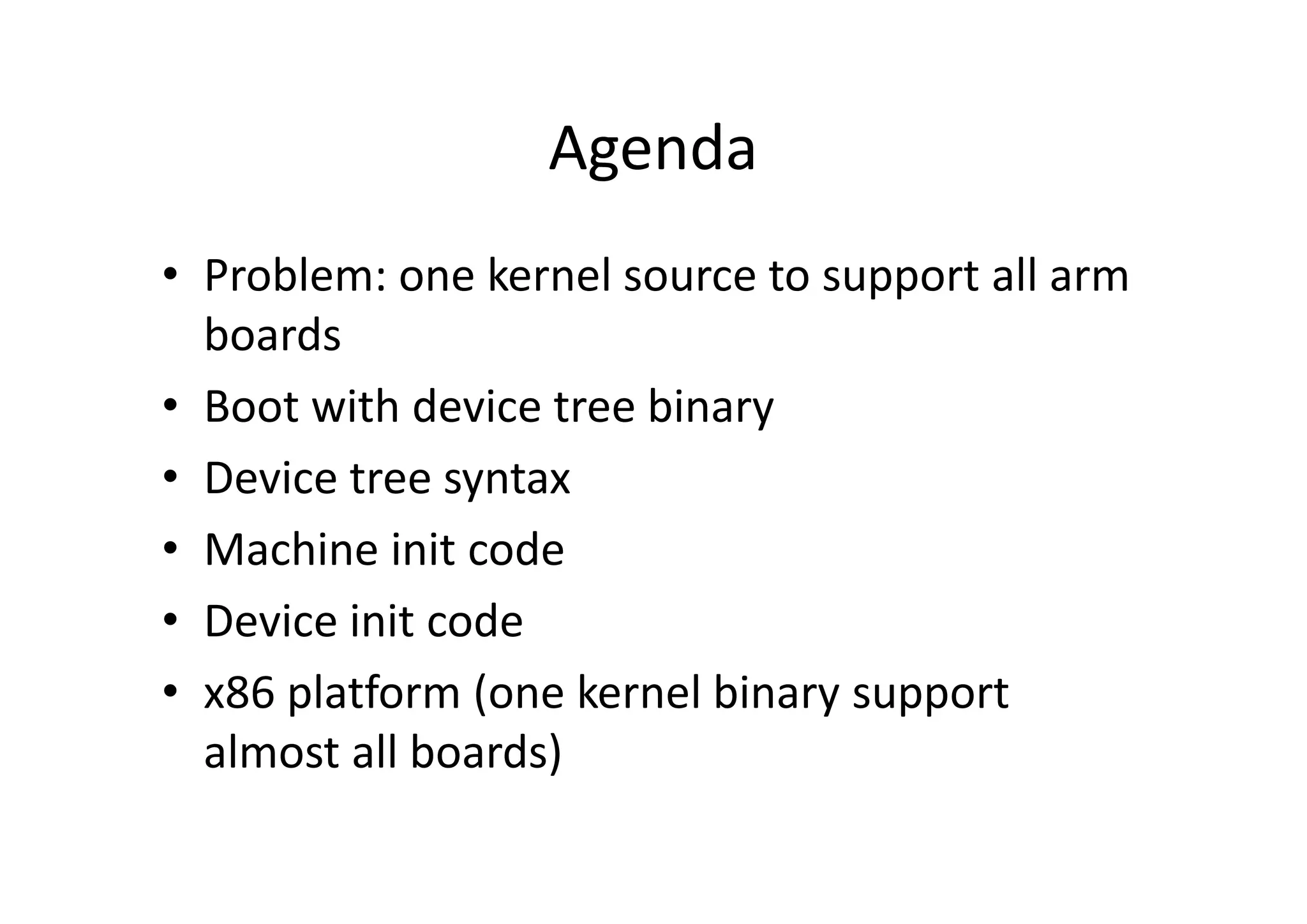 Agenda

• Problem: one kernel source to support all arm boards
• Boot with device tree binary
• Device tree syntax
• Machine init code
• Device init code
• x86 platform (one kernel binary support almost all boards)